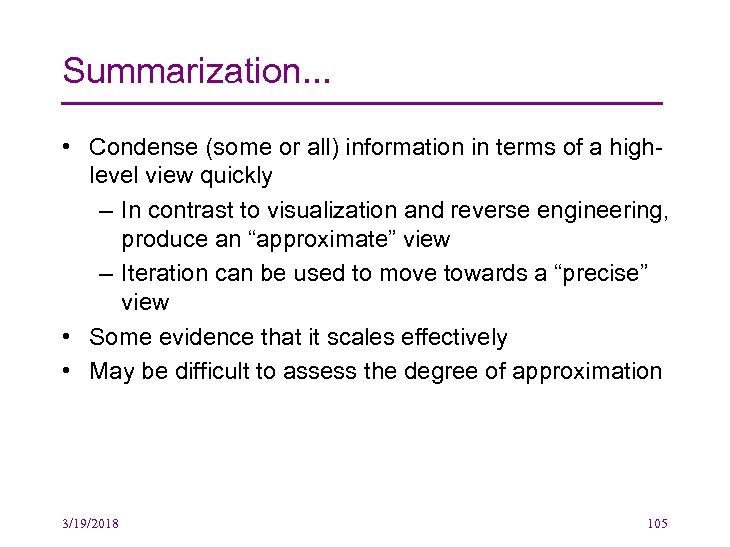 Summarization...

• Condense (some or all) information in terms of a high-level view quickly
  – In contrast to visualization and reverse engineering, produce an “approximate” view
  – Iteration can be used to move towards a “precise” view
• Some evidence that it scales effectively
• May be difficult to assess the degree of approximation

3/19/2018

105